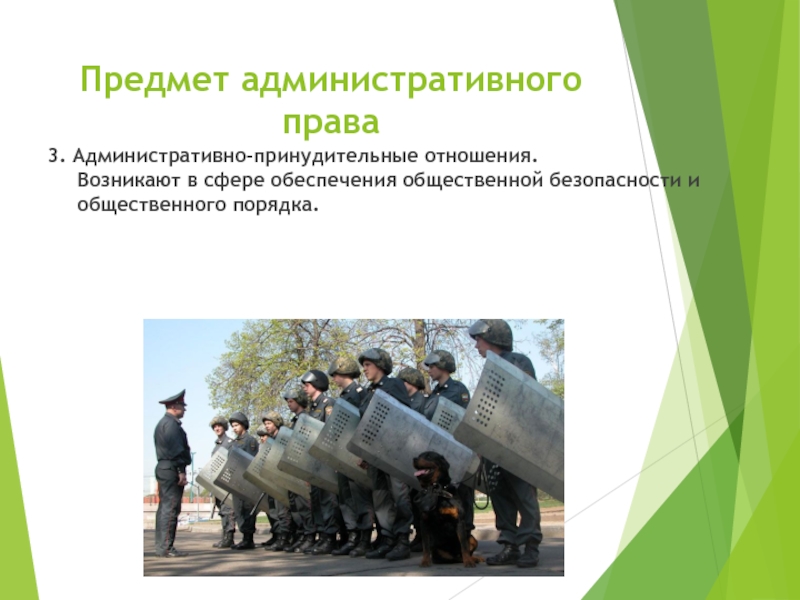 Предмет административного права

3. Административно-принудительные отношения. Возникают в сфере обеспечения общественной безопасности и общественного порядка.